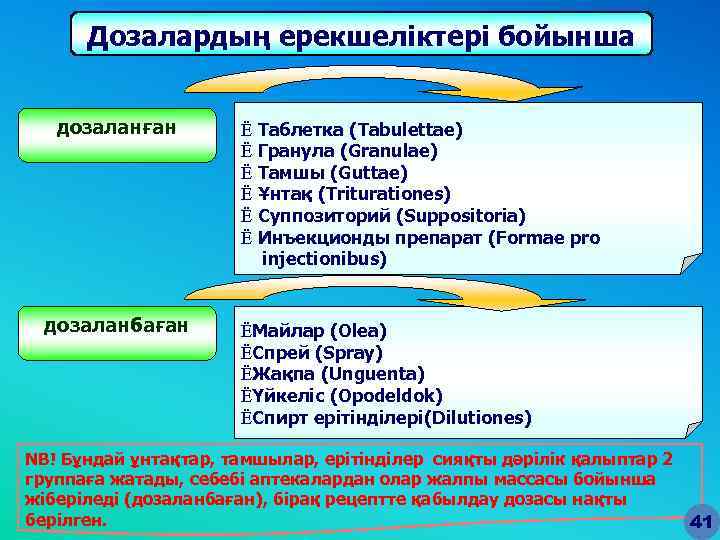 Дозалардың ерекшеліктері бойынша

дозаланған

Ё Таблетка (Tabulettae)
Ё Гранула (Granulae)
Ё Тамшы (Guttae)
Ё Ұнтақ (Triturationes)
Ё Суппозиторий (Suppositoria)
Ё Инъекционды препарат (Formae pro injectionibus)

дозаланбаған

ЁМайлар (Olea)
ЁСпрей (Spray)
ЁЖақпа (Unguenta)
ЁҮйкеліс (Opodeldok)
ЁСпирт ерітінділері(Dilutiones)

NB! Бұндай ұнтақтар, тамшылар, ерітінділер сияқты дәрілік қалыптар 2 группаға жатады, себебі аптекалардан олар жалпы массасы бойынша жіберіледі (дозаланбаған), бірақ рецептте қабылдау дозасы нақты берілген.

41